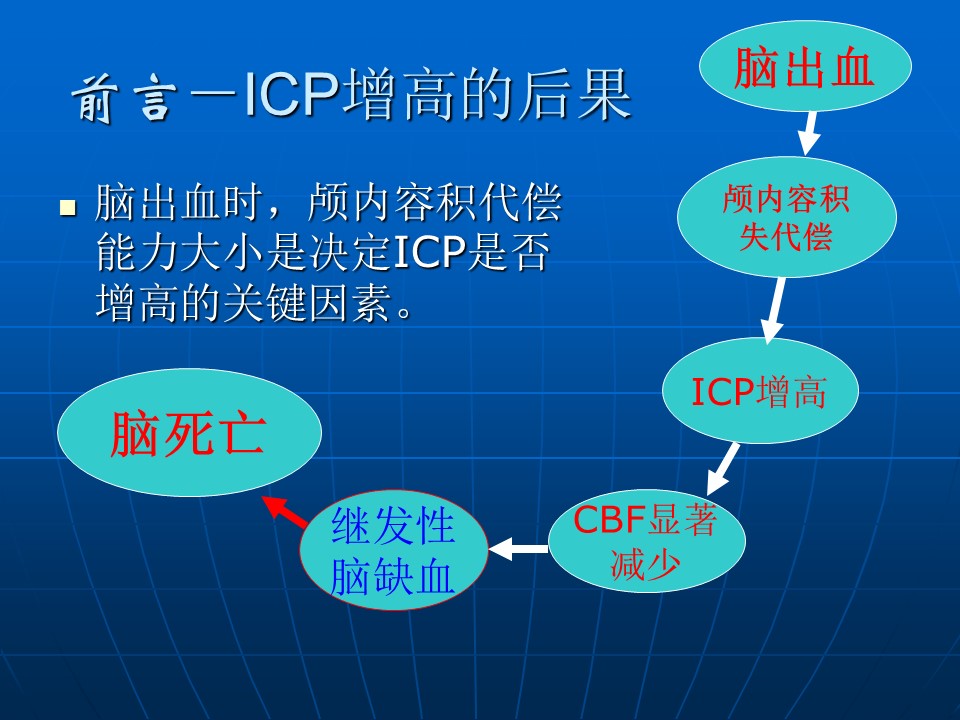 前言－ICP增高的后果

脑出血时，颅内容积代偿能力大小是决定ICP是否增高的关键因素。

脑出血

颅内容积失代偿

ICP增高

CBF显著减少

继发性脑缺血

脑死亡